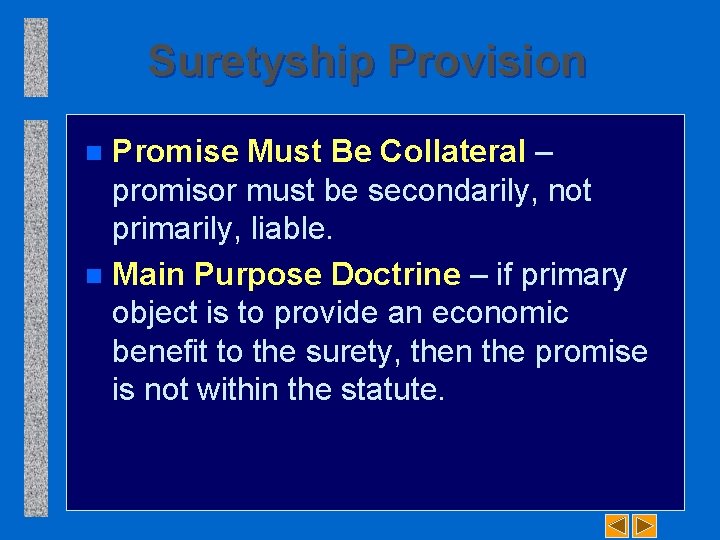 Suretyship Provision

Promise Must Be Collateral – promisor must be secondarily, not primarily, liable.

Main Purpose Doctrine – if primary object is to provide an economic benefit to the surety, then the promise is not within the statute.